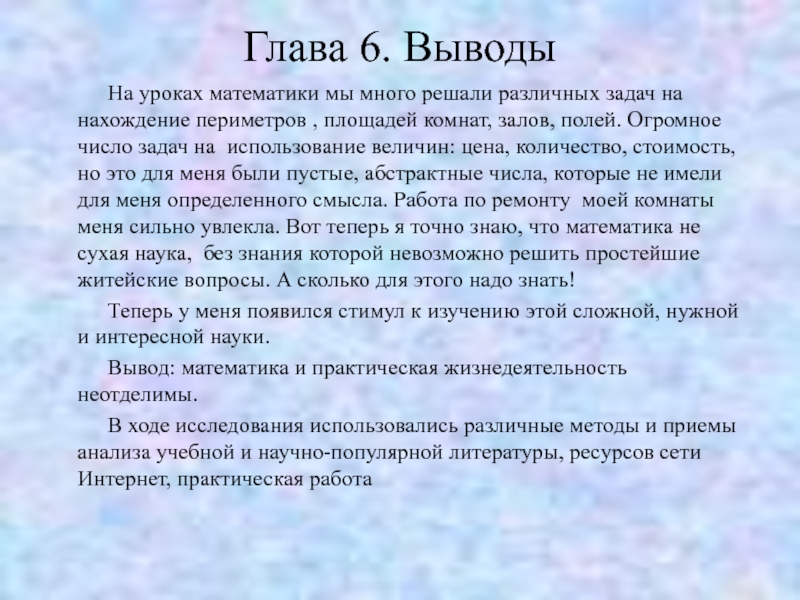 Глава 6. Выводы

На уроках математики мы много решали различных задач на нахождение периметров , площадей комнат, залов, полей. Огромное число задач на использование величин: цена, количество, стоимость, но это для меня были пустые, абстрактные числа, которые не имели для меня определенного смысла. Работа по ремонту моей комнаты меня сильно увлекла. Вот теперь я точно знаю, что математика не сухая наука, без знания которой невозможно решить простейшие житейские вопросы. А сколько для этого надо знать!

Теперь у меня появился стимул к изучению этой сложной, нужной и интересной науки.

Вывод: математика и практическая жизнедеятельность неотделимы.

В ходе исследования использовались различные методы и приемы анализа учебной и научно-популярной литературы, ресурсов сети Интернет, практическая работа